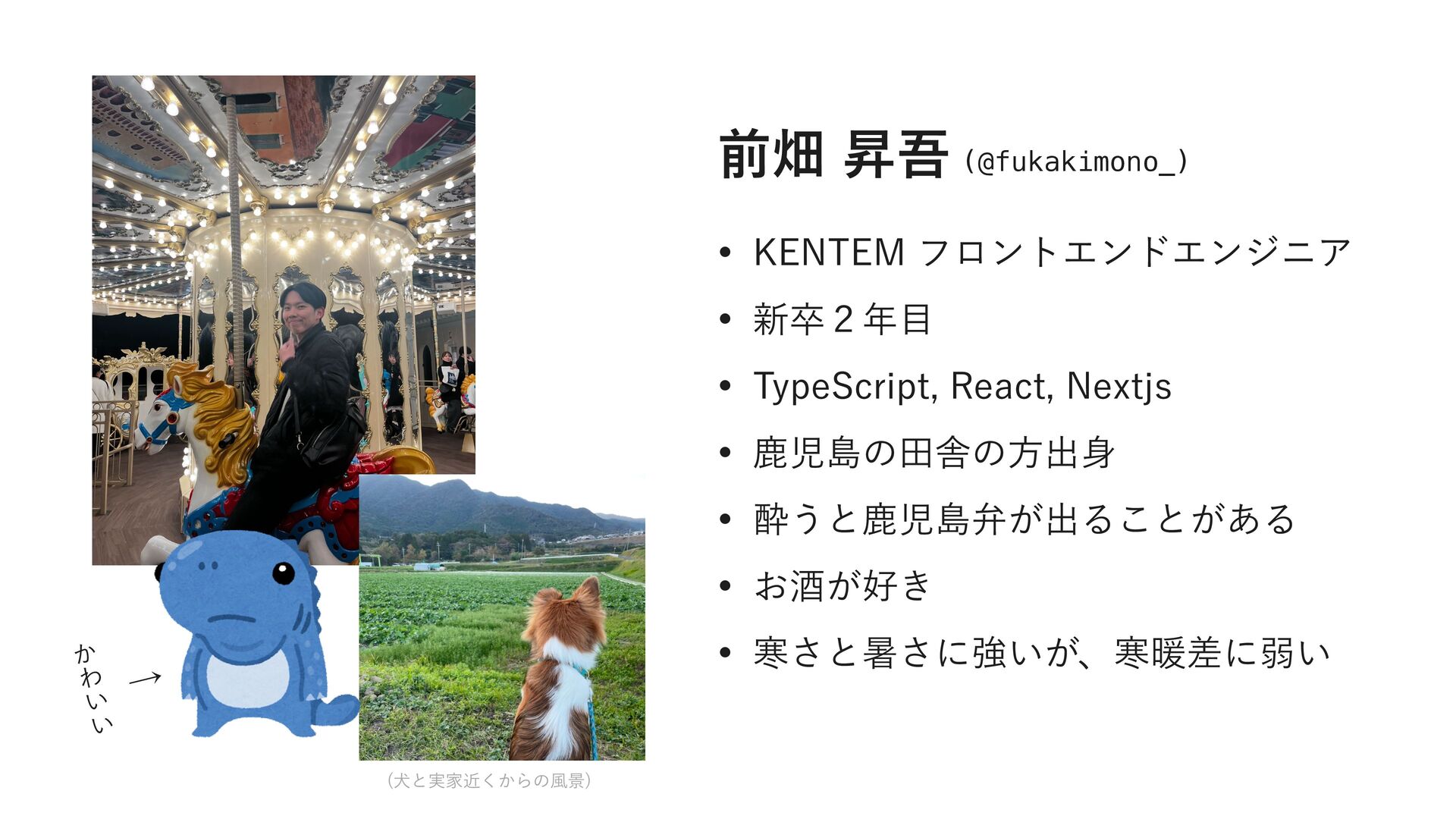 前畑 昇吾 (@fukakimono_)

• KENTEM フロントエンドエンジニア
• 新卒２年目
• TypeScript, React, Nextjs
• 鹿児島の田舎の方出身
• 酔うと鹿児島弁が出ることがある
• お酒が好き
• 寒さと暑さに強いが、寒暖差に弱い

かわいい →

（犬と実家近くからの風景）